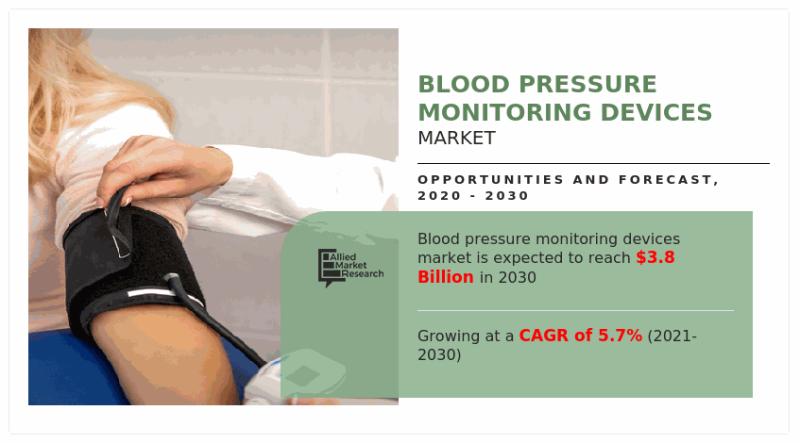 BLOOD PRESSURE MONITORING DEVICES
MARKET

OPPORTUNITIES AND FORECAST, 2020 - 2030

Allied Market Research

Blood pressure monitoring devices market is expected to reach $3.8 Billion in 2030

Growing at a CAGR of 5.7% (2021-2030)